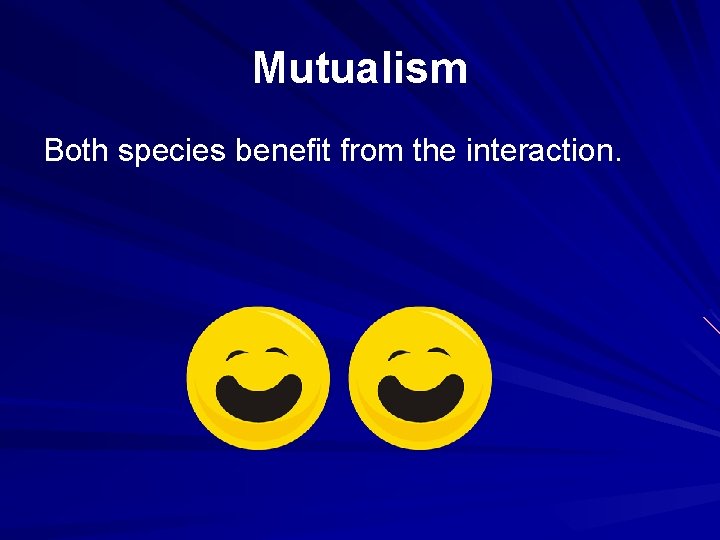 Mutualism

Both species benefit from the interaction.